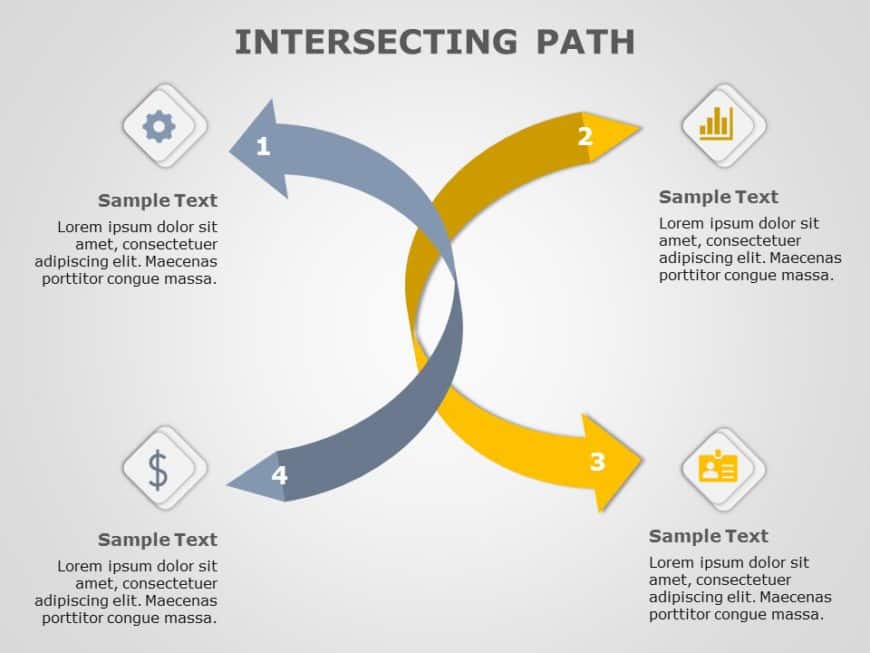 INTERSECTING PATH

1

Sample Text

Lorem ipsum dolor sit amet, consectetuer adipiscing elit. Maecenas porttitor congue massa.

2

Sample Text

Lorem ipsum dolor sit amet, consectetuer adipiscing elit. Maecenas porttitor congue massa.

4

$

Sample Text

Lorem ipsum dolor sit amet, consectetuer adipiscing elit. Maecenas porttitor congue massa.

3

Sample Text

Lorem ipsum dolor sit amet, consectetuer adipiscing elit. Maecenas porttitor congue massa.